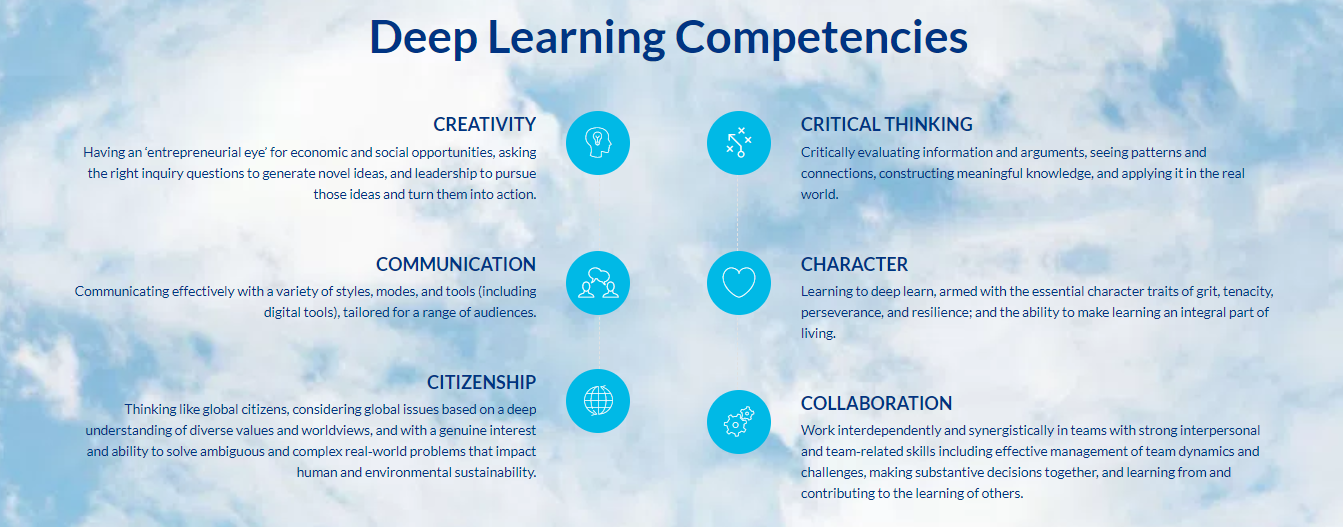 Deep Learning Competencies

CREATIVITY
Having an 'entrepreneurial eye' for economic and social opportunities, asking the right inquiry questions to generate novel ideas, and leadership to pursue those ideas and turn them into action.

COMMUNICATION
Communicating effectively with a variety of styles, modes, and tools (including digital tools), tailored for a range of audiences.

CITIZENSHIP
Thinking like global citizens, considering global issues based on a deep understanding of diverse values and worldviews, and with a genuine interest and ability to solve ambiguous and complex real-world problems that impact human and environmental sustainability.

CRITICAL THINKING
Critically evaluating information and arguments, seeing patterns and connections, constructing meaningful knowledge, and applying it in the real world.

CHARACTER
Learning to deep learn, armed with the essential character traits of grit, tenacity, perseverance, and resilience; and the ability to make learning an integral part of living.

COLLABORATION
Work interdependently and synergistically in teams with strong interpersonal and team-related skills including effective management of team dynamics and challenges, making substantive decisions together, and learning from and contributing to the learning of others.